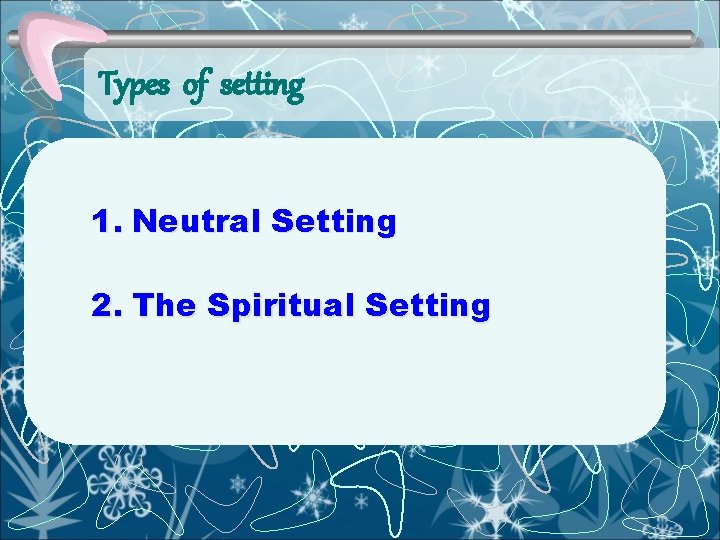 Types of setting

1. Neutral Setting

2. The Spiritual Setting